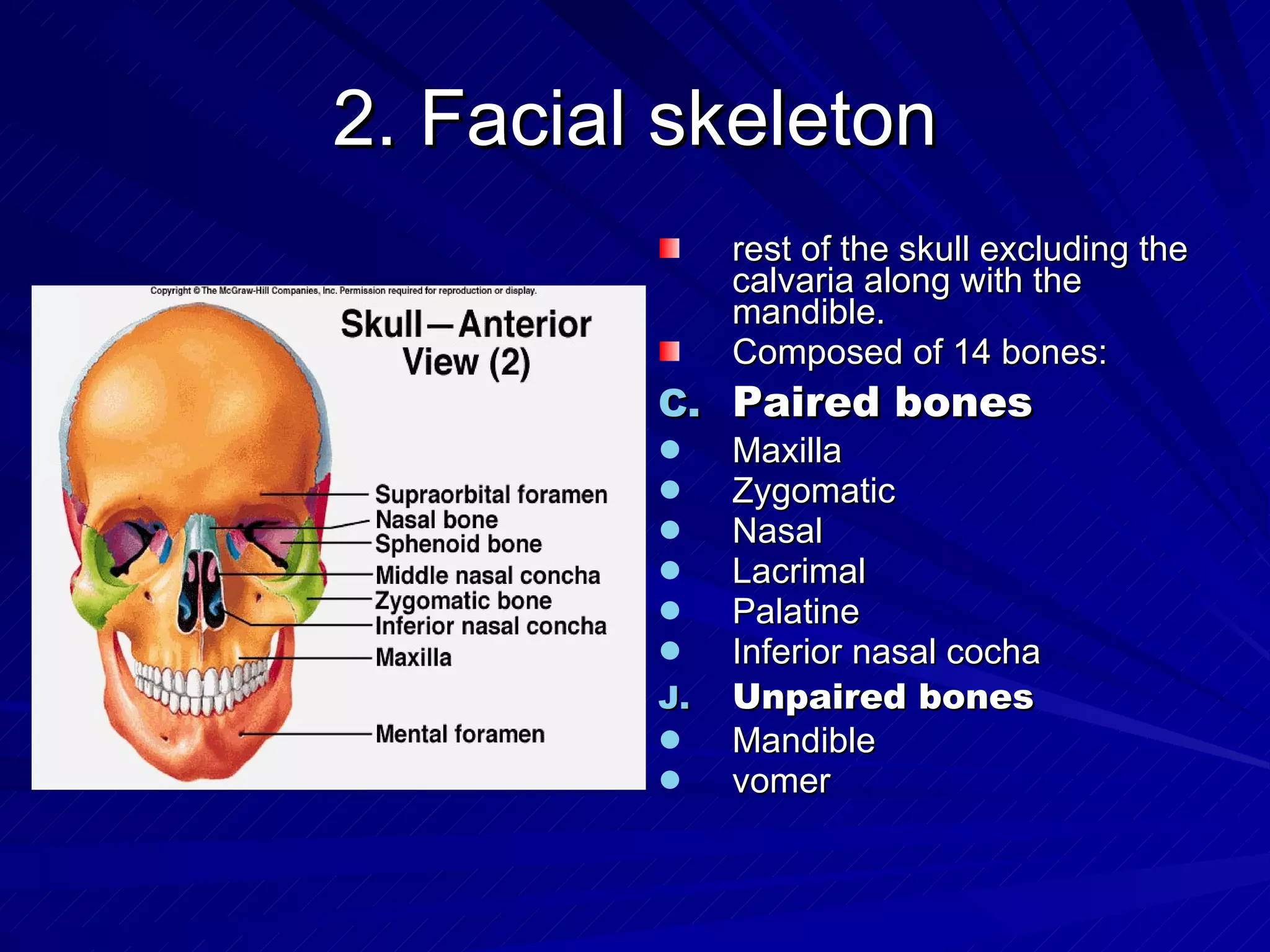 2. Facial skeleton

Copyright © The McGraw-Hill Companies, Inc. Permission required for reproduction or display.

Skull—Anterior View (2)

Supraorbital foramen
Nasal bone
Sphenoid bone
Middle nasal concha
Zygomatic bone
Inferior nasal concha
Maxilla
Mental foramen

rest of the skull excluding the calvaria along with the mandible.

Composed of 14 bones:

C. Paired bones

Maxilla
Zygomatic
Nasal
Lacrimal
Palatine
Inferior nasal cocha

J. Unpaired bones

Mandible
vomer